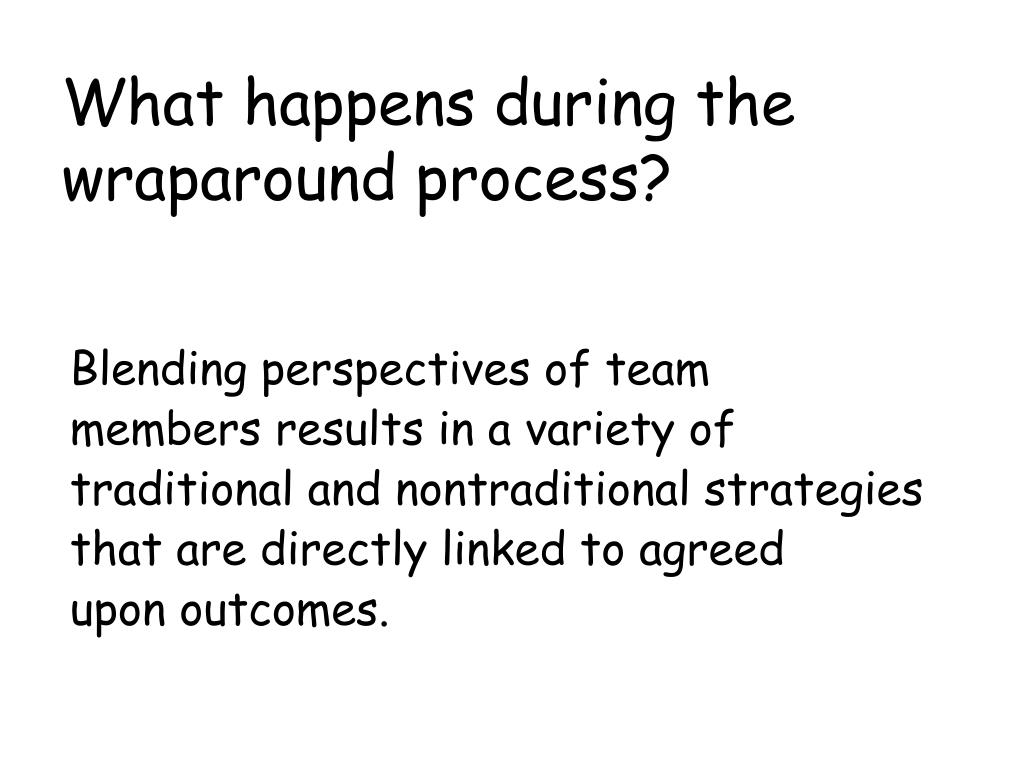 What happens during the wraparound process?

Blending perspectives of team members results in a variety of traditional and nontraditional strategies that are directly linked to agreed upon outcomes.